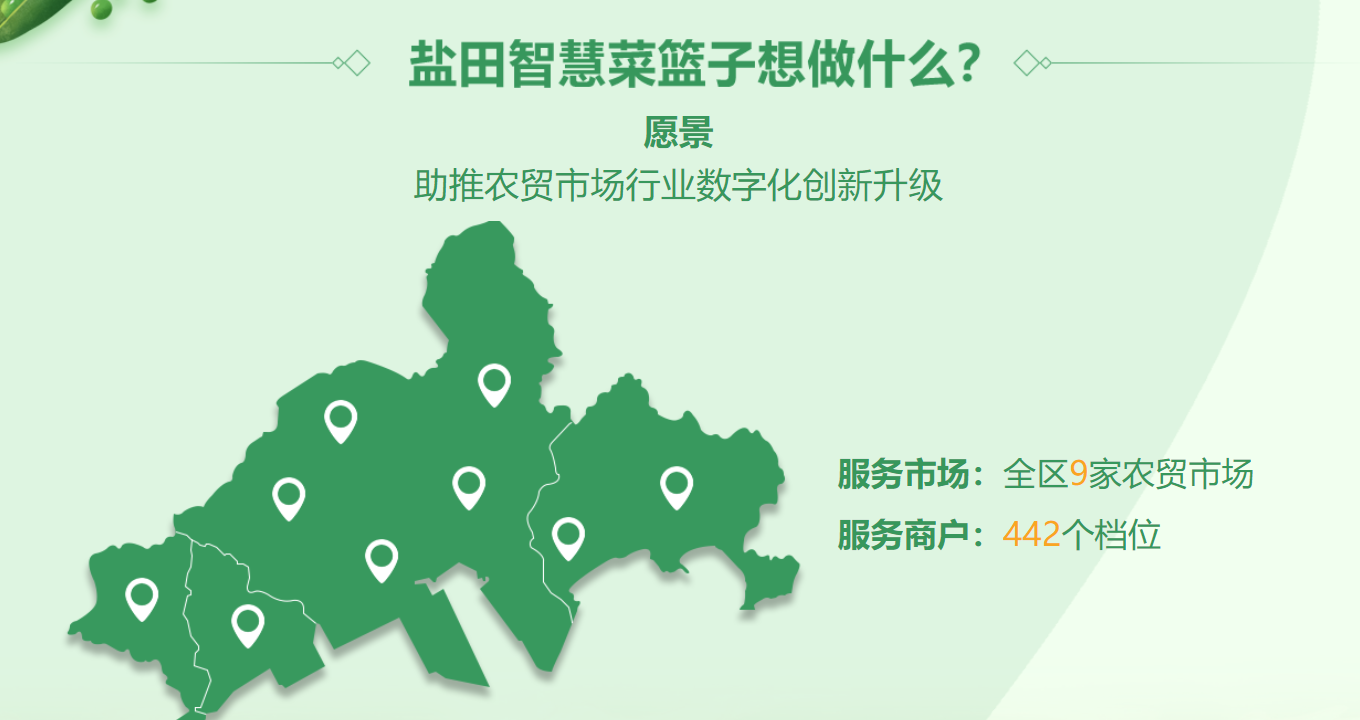 盐田智慧菜篮子想做什么？

愿景

助推农贸市场行业数字化创新升级

服务市场：全区9家农贸市场

服务商户：442个档位